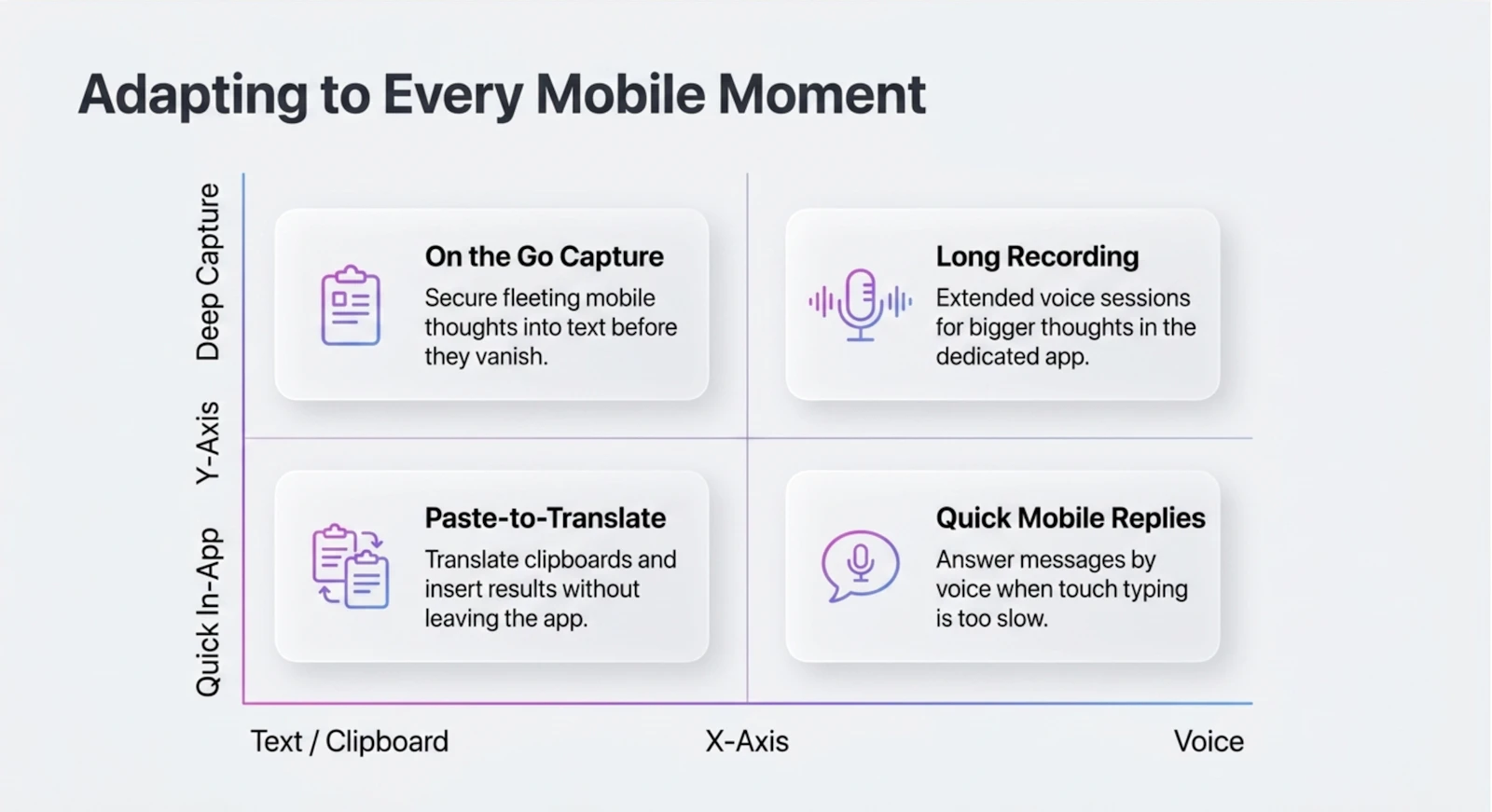 Adapting to Every Mobile Moment

Deep Capture

Y-Axis

Quick In-App

On the Go Capture
Secure fleeting mobile thoughts into text before they vanish.

Long Recording
Extended voice sessions for bigger thoughts in the dedicated app.

Paste-to-Translate
Translate clipboards and insert results without leaving the app.

Quick Mobile Replies
Answer messages by voice when touch typing is too slow.

Text / Clipboard

X-Axis

Voice